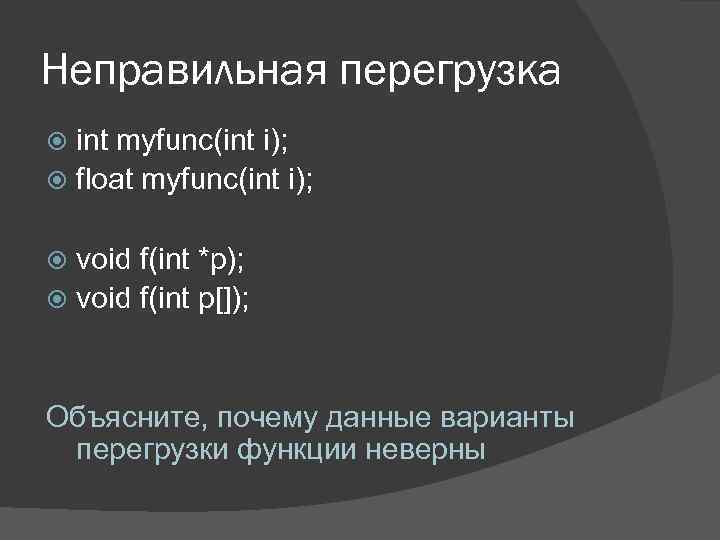 Неправильная перегрузка

int myfunc(int i);
float myfunc(int i);

void f(int *p);
void f(int p[]);

Объясните, почему данные варианты перегрузки функции неверны